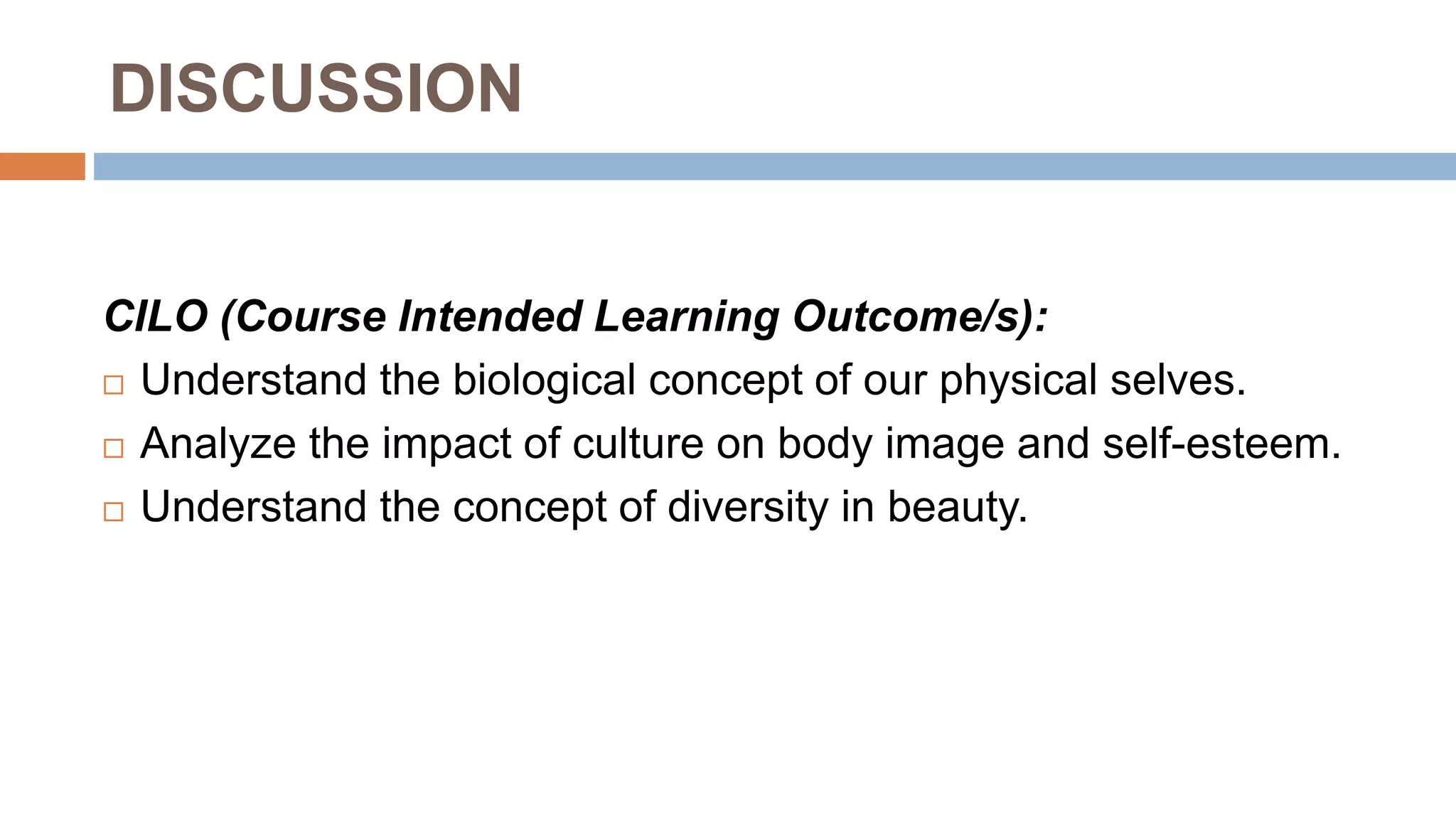 DISCUSSION

CILO (Course Intended Learning Outcome/s):

□ Understand the biological concept of our physical selves.

□ Analyze the impact of culture on body image and self-esteem.

□ Understand the concept of diversity in beauty.